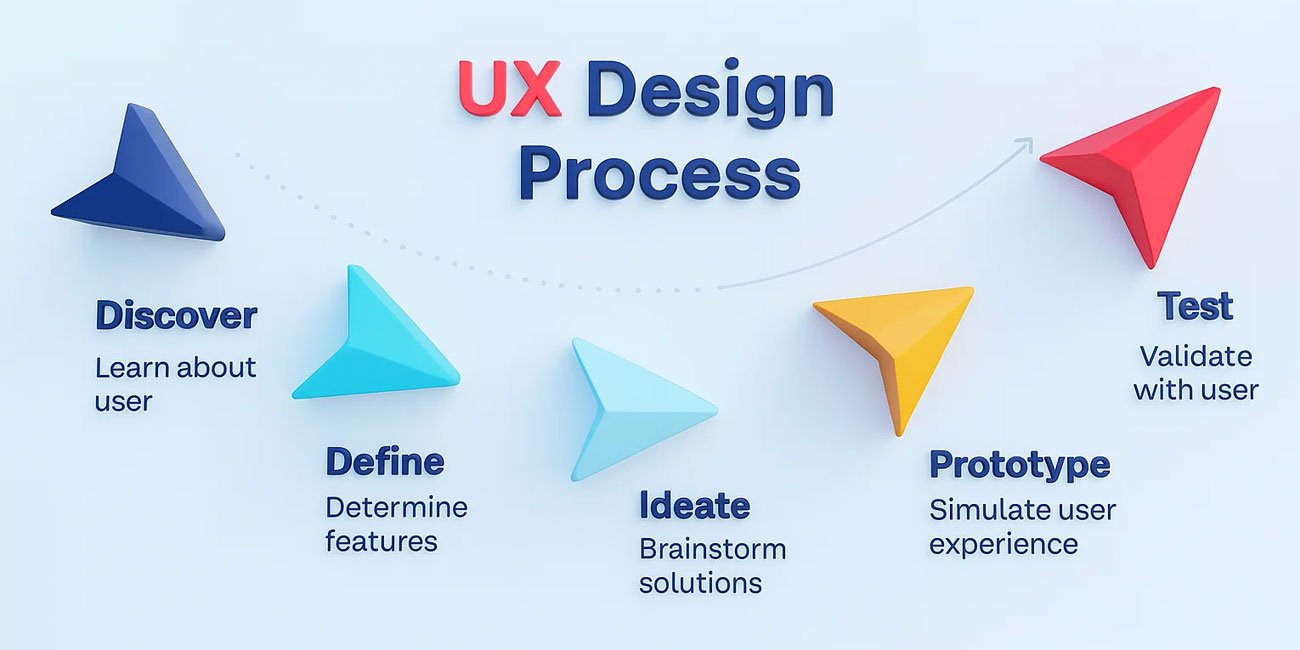 UX Design Process

Discover
Learn about user

Define
Determine features

Ideate
Brainstorm solutions

Prototype
Simulate user experience

Test
Validate with user